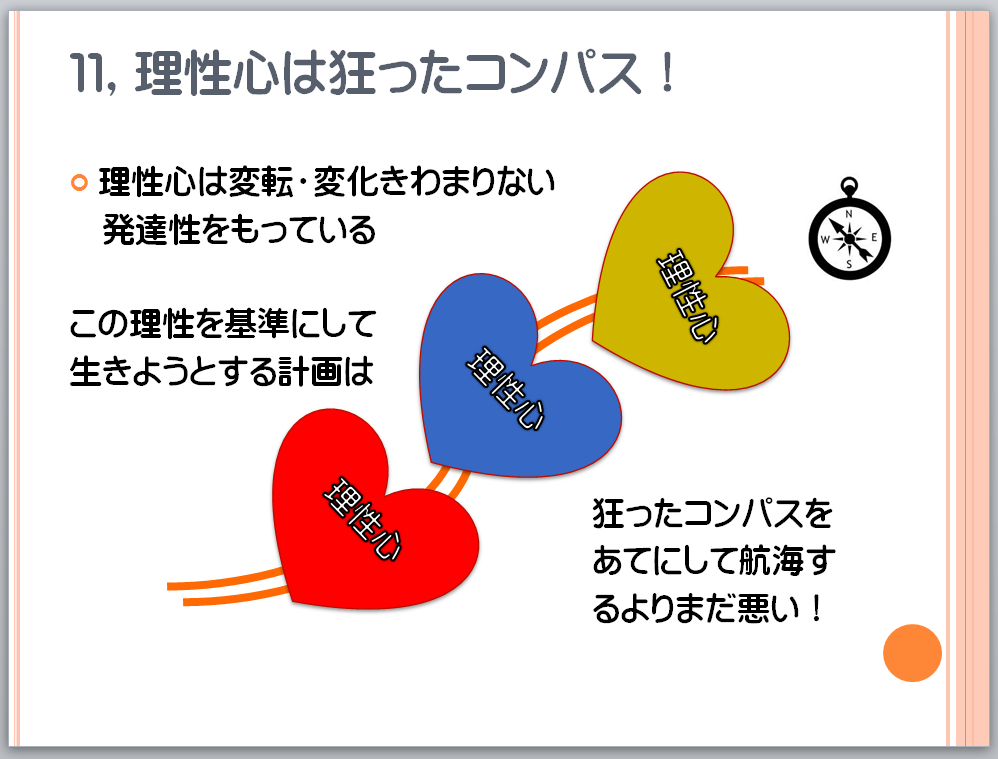 11, 理性心は狂ったコンパス！

理性心は変転・変化きわまりない発達性をもっている

この理性を基準にして生きようとする計画は

理性心

理性心

理性心

N
W
E
S

狂ったコンパスをあてにして航海するよりまだ悪い！